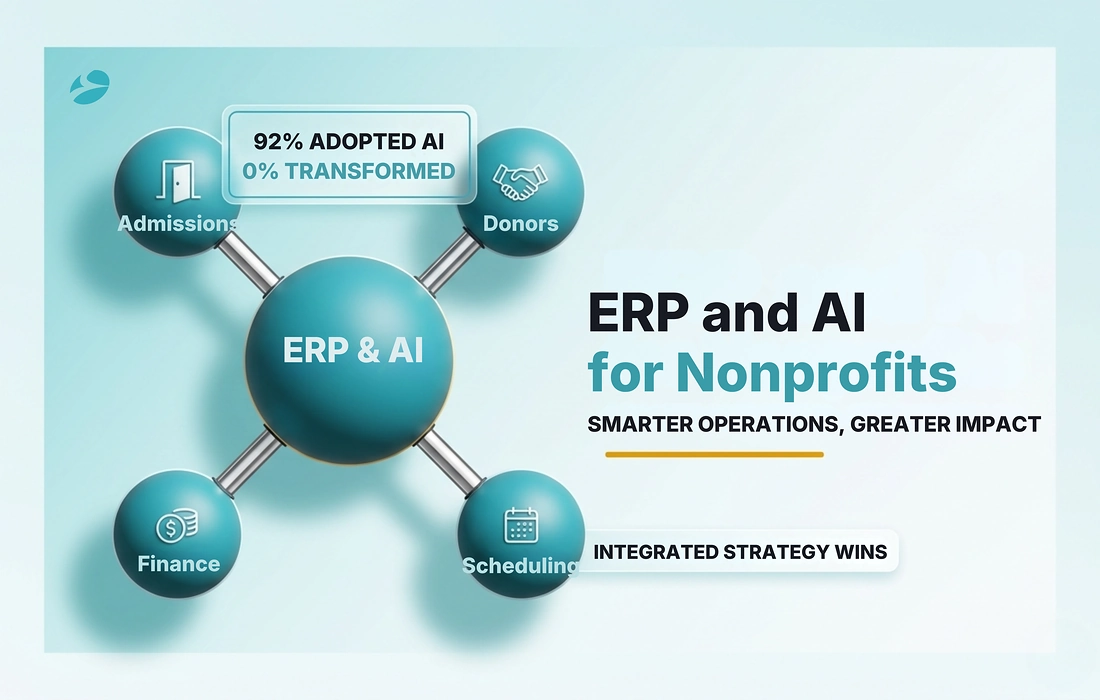 92% ADOPTED AI
0% TRANSFORMED

Admissions

Donors

ERP & AI

Finance

Scheduling

ERP and AI
for Nonprofits

SMARTER OPERATIONS, GREATER IMPACT

INTEGRATED STRATEGY WINS